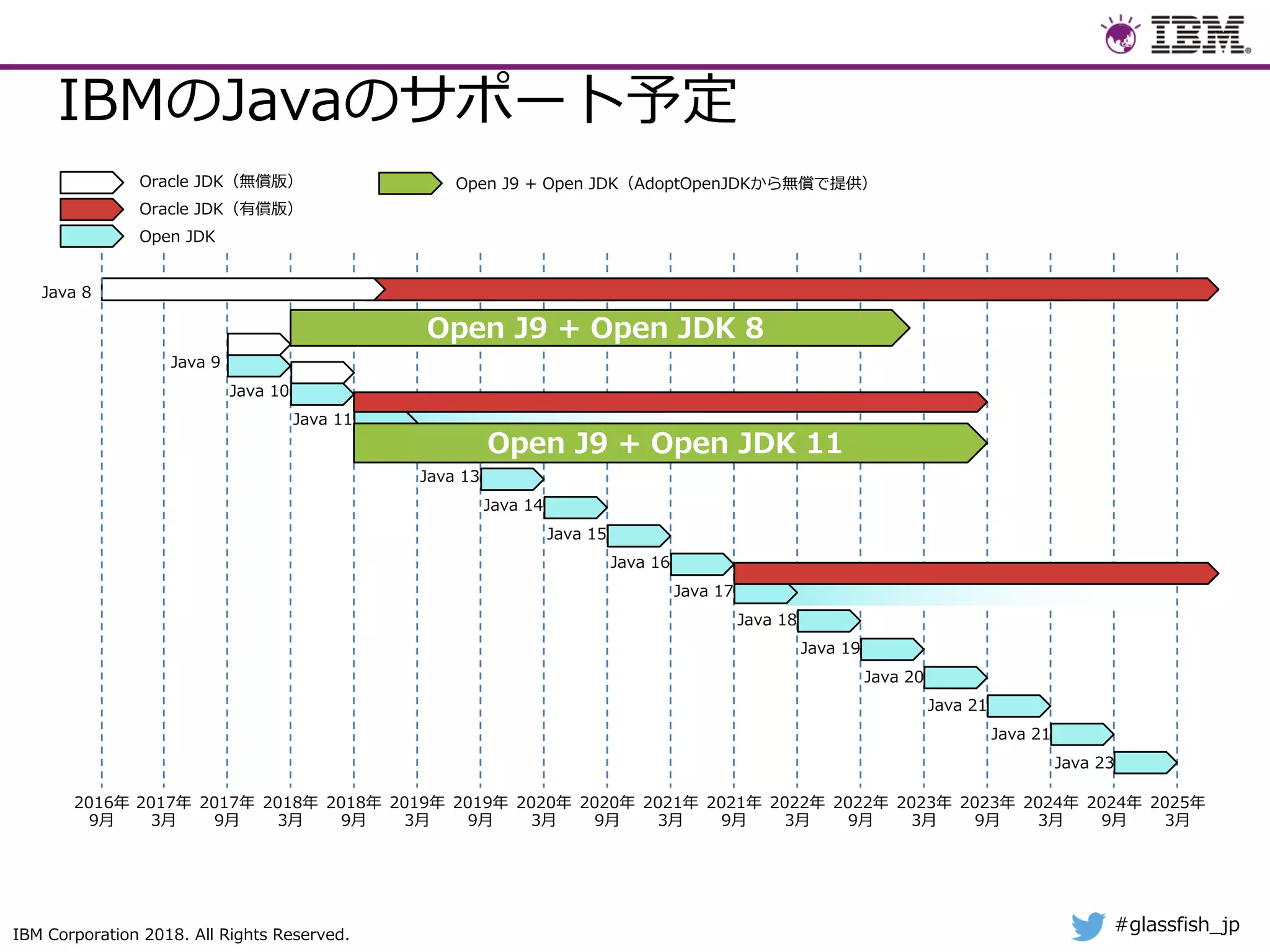 IBM

IBMのJavaのサポート予定

Oracle JDK（無償版）
Oracle JDK（有償版）
Open JDK
Open J9 + Open JDK（AdoptOpenJDKから無償で提供）

Java 8
Open J9 + Open JDK 8
Java 9
Java 10
Java 11
Open J9 + Open JDK 11
Java 13
Java 14
Java 15
Java 16
Java 17
Java 18
Java 19
Java 20
Java 21
Java 21
Java 23

2016年 9月
2017年 3月
2017年 9月
2018年 3月
2018年 9月
2019年 3月
2019年 9月
2020年 3月
2020年 9月
2021年 3月
2021年 9月
2022年 3月
2022年 9月
2023年 3月
2023年 9月
2024年 3月
2024年 9月
2025年 3月

IBM Corporation 2018. All Rights Reserved.

#glassfish_jp